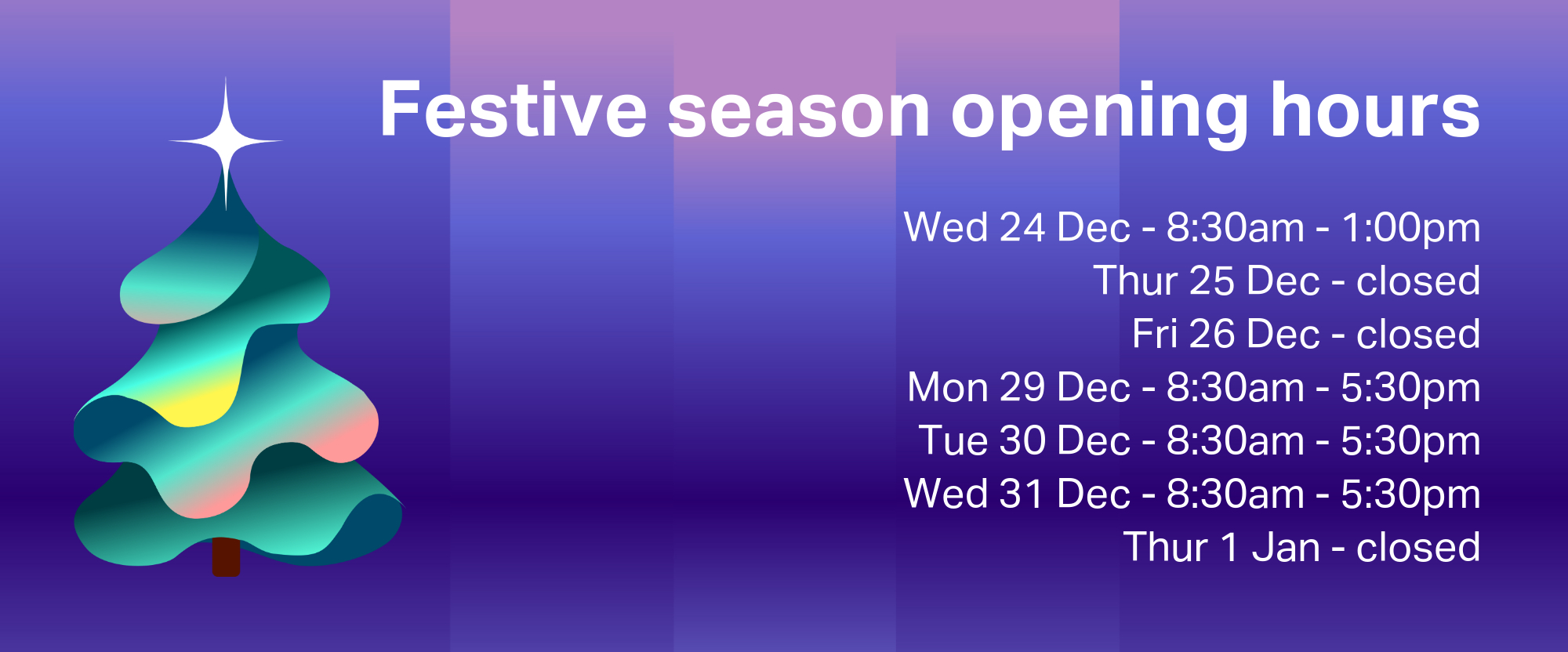 Festive season opening hours

Wed 24 Dec - 8:30am - 1:00pm
Thur 25 Dec - closed
Fri 26 Dec - closed
Mon 29 Dec - 8:30am - 5:30pm
Tue 30 Dec - 8:30am - 5:30pm
Wed 31 Dec - 8:30am - 5:30pm
Thur 1 Jan - closed